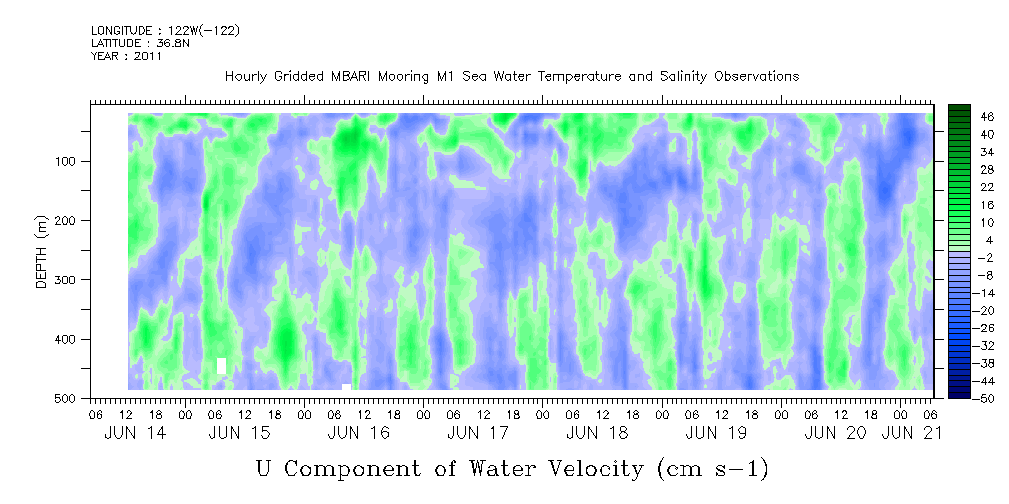 LONGITUDE : 122W(-122)
LATITUDE : 36.8N
YEAR : 2011

Hourly Gridded MBARI Mooring M1 Sea Water Temperature and Salinity Observations

DEPTH (m)
100
200
300
400
500

46
40
34
28
22
16
10
4
-2
-8
-14
-20
-26
-32
-38
-44
-50

06 12 18 00 06 12 18 00 06 12 18 00 06 12 18 00 06 12 18 00 06 12 18 00 06 12 18 00 06
JUN 14 JUN 15 JUN 16 JUN 17 JUN 18 JUN 19 JUN 20 JUN 21

U Component of Water Velocity (cm s-1)